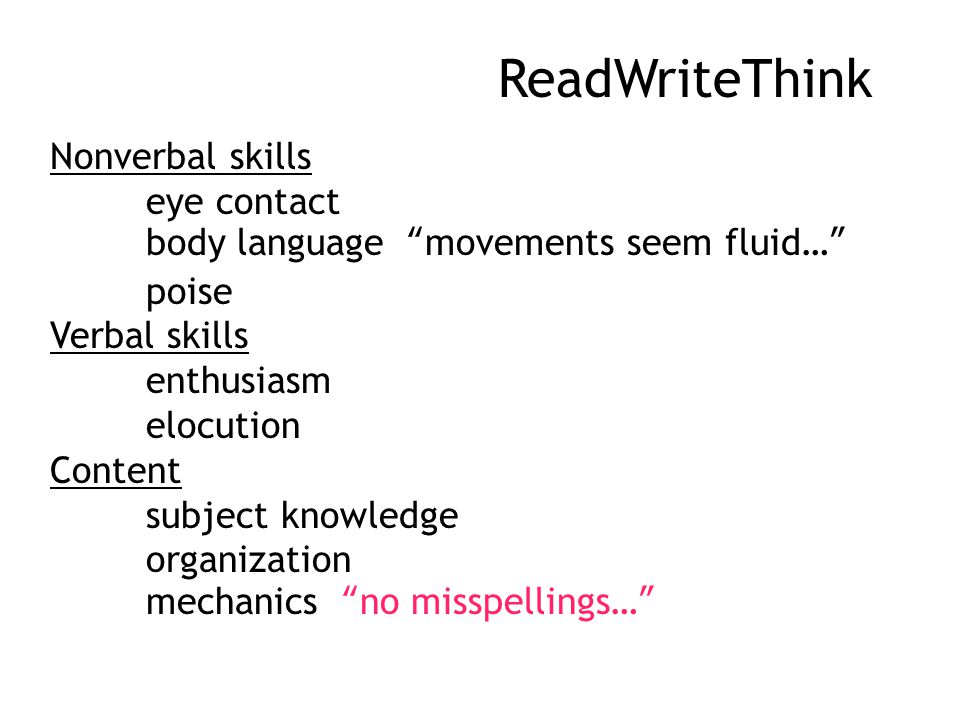 ReadWriteThink

Nonverbal skills

eye contact

body language “movements seem fluid…”

poise

Verbal skills

enthusiasm

elocution

Content

subject knowledge

organization

mechanics “no misspellings…”